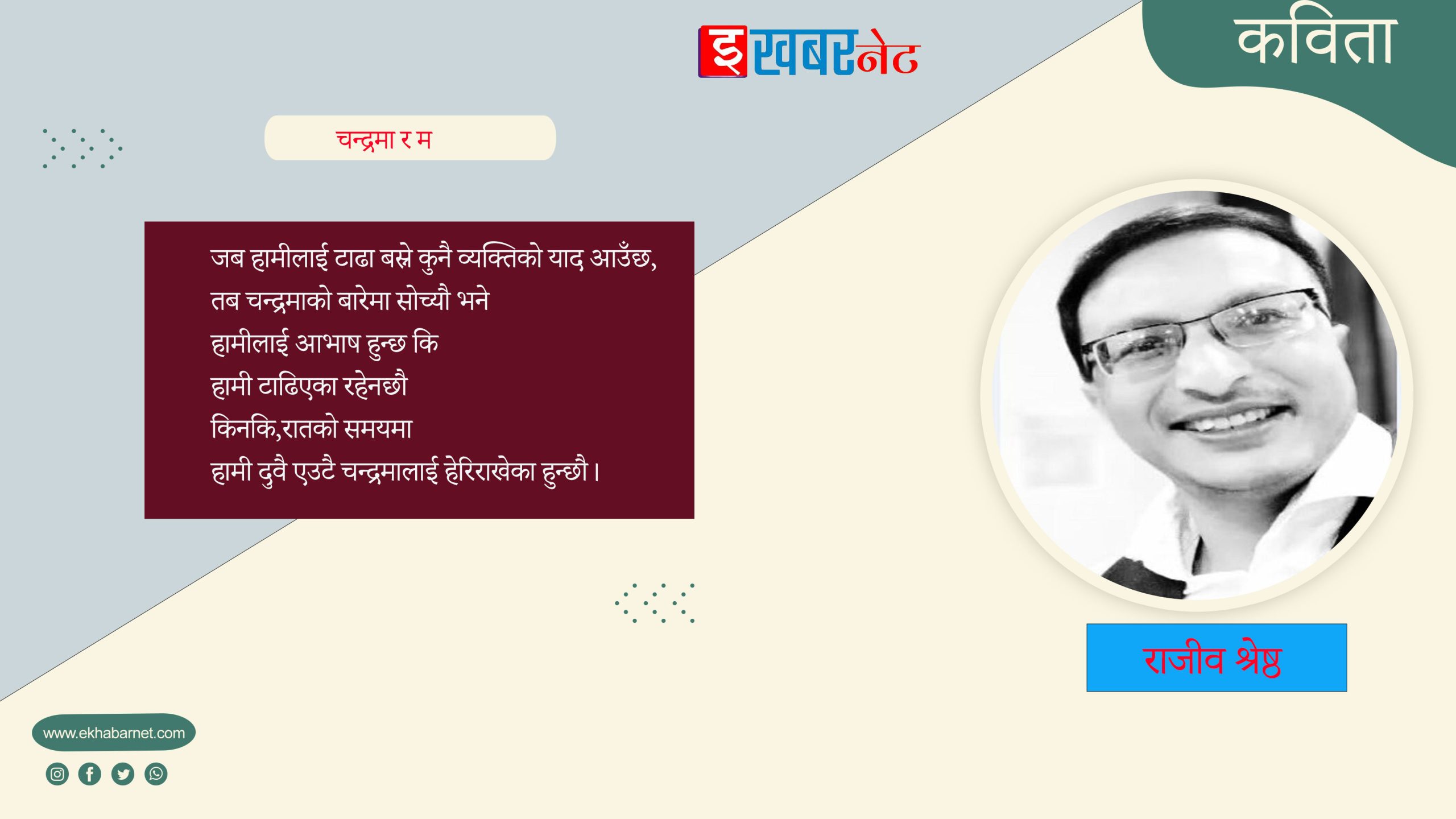 इखबरनेट

कविता

चन्द्रमा र म

जब हामीलाई टाढा बस्ने कुनै व्यक्तिको याद आउँछ,
तब चन्द्रमाको बारेमा सोच्यौ भने
हामीलाई आभाष हुन्छ कि
हामी टाढिएका रहेनछौ
किनकि,रातको समयमा
हामी दुवै एउटै चन्द्रमालाई हेरिराखेका हुन्छौ।

राजीव श्रेष्ठ

www.ekhabarnet.com